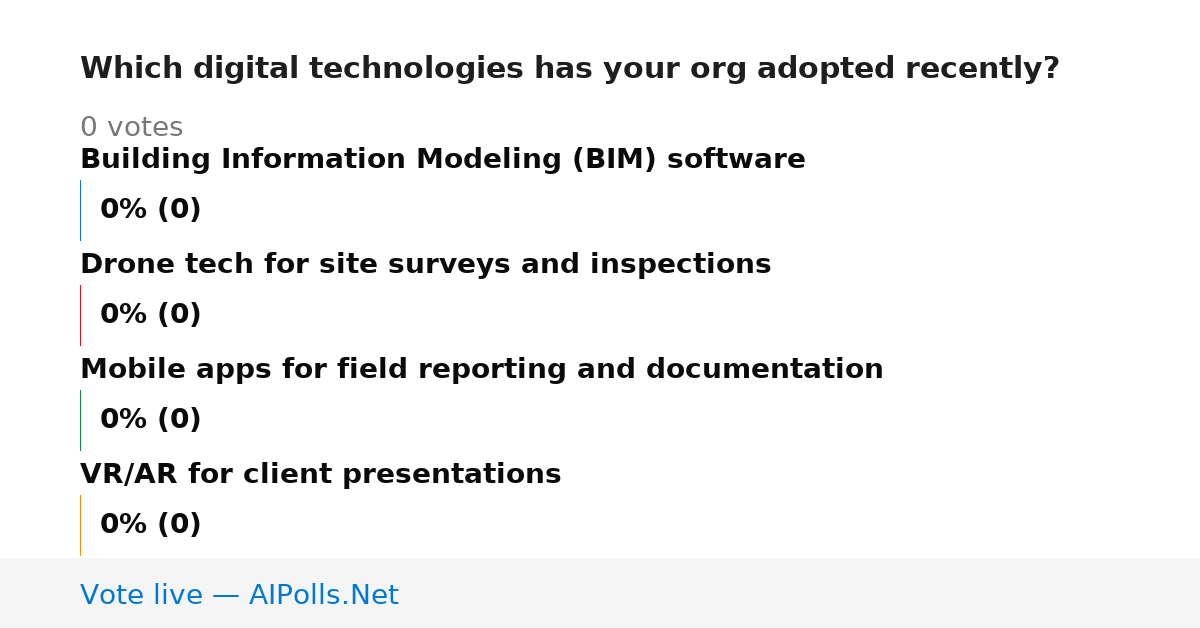 Which digital technologies has your org adopted recently?

0 votes

Building Information Modeling (BIM) software

0% (0)

Drone tech for site surveys and inspections

0% (0)

Mobile apps for field reporting and documentation

0% (0)

VR/AR for client presentations

0% (0)

Vote live — AIPolls.Net